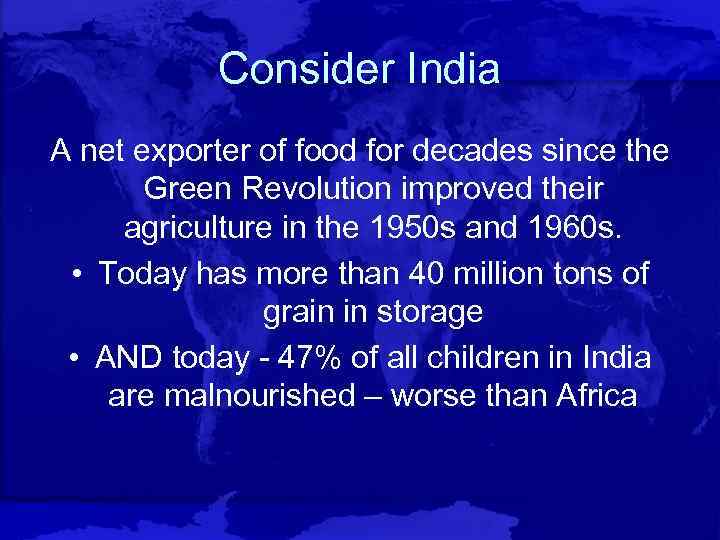 Consider India

A net exporter of food for decades since the Green Revolution improved their agriculture in the 1950s and 1960s.

• Today has more than 40 million tons of grain in storage

• AND today - 47% of all children in India are malnourished – worse than Africa